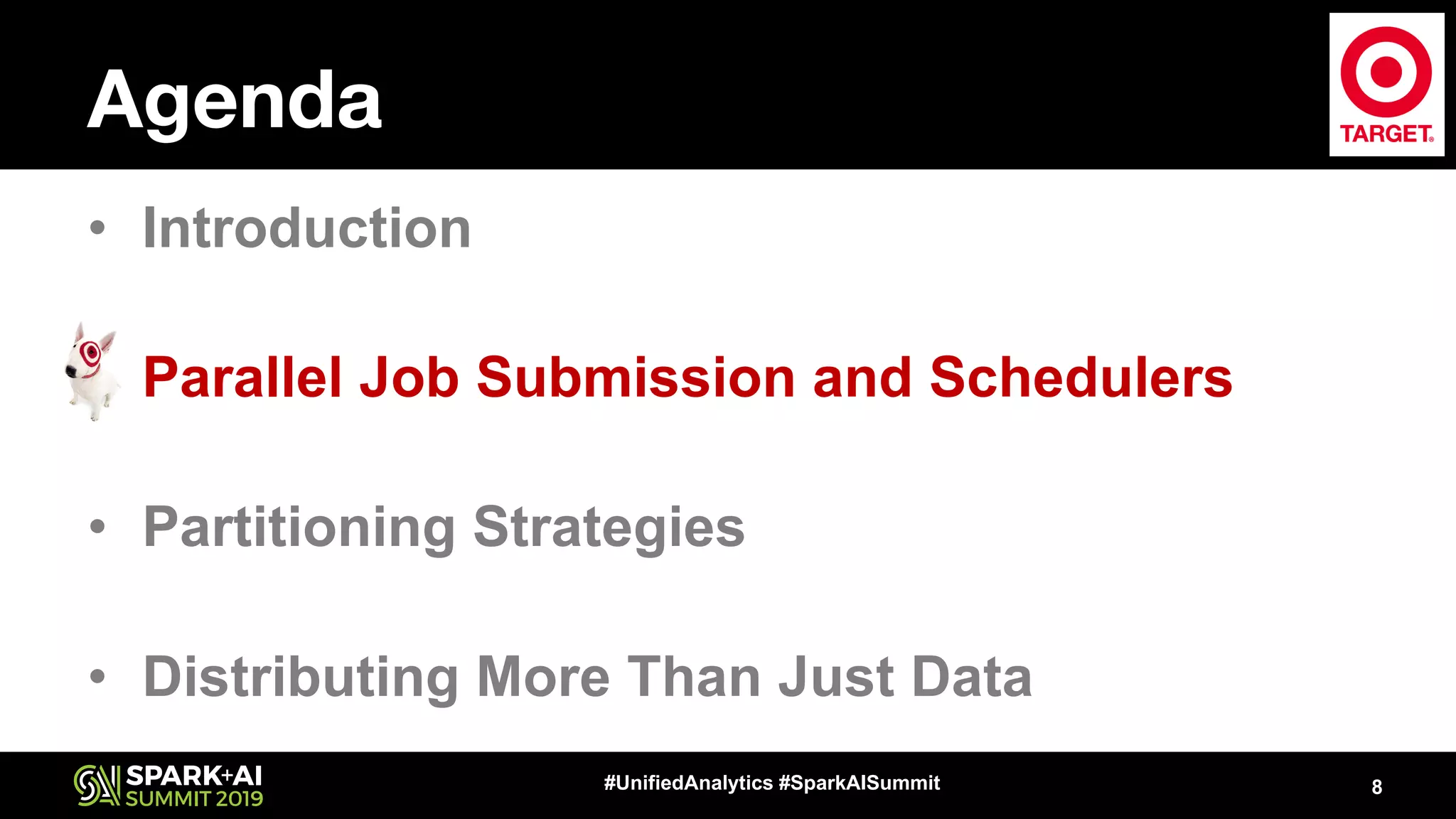 Agenda

TARGET®

• Introduction

Parallel Job Submission and Schedulers

• Partitioning Strategies

• Distributing More Than Just Data

SPARK+AI SUMMIT 2019

#UnifiedAnalytics #SparkAISummit

8